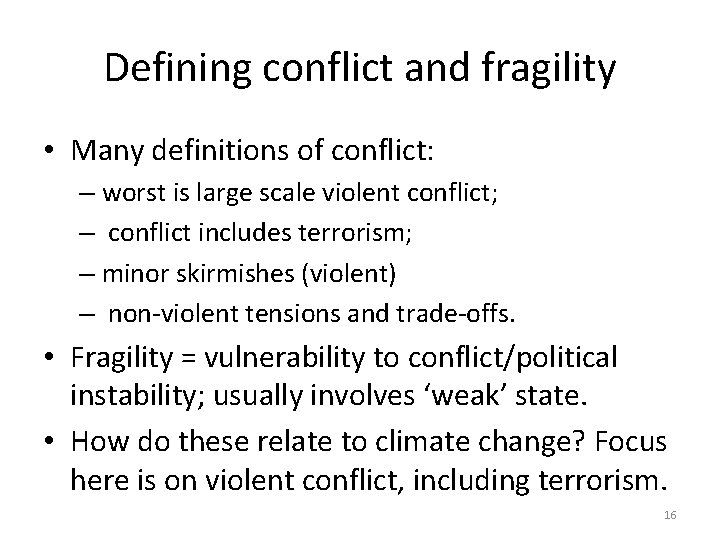 Defining conflict and fragility

• Many definitions of conflict:
– worst is large scale violent conflict;
– conflict includes terrorism;
– minor skirmishes (violent)
– non-violent tensions and trade-offs.

• Fragility = vulnerability to conflict/political instability; usually involves ‘weak’ state.

• How do these relate to climate change? Focus here is on violent conflict, including terrorism.

16